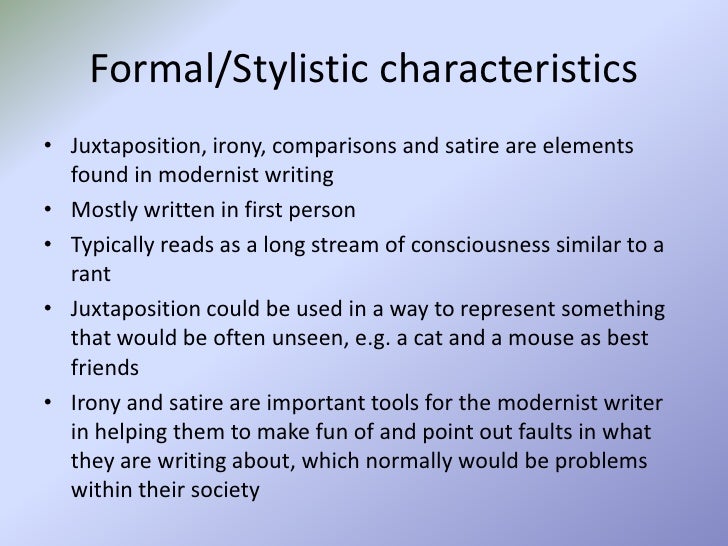 Formal/Stylistic characteristics

• Juxtaposition, irony, comparisons and satire are elements found in modernist writing
• Mostly written in first person
• Typically reads as a long stream of consciousness similar to a rant
• Juxtaposition could be used in a way to represent something that would be often unseen, e.g. a cat and a mouse as best friends
• Irony and satire are important tools for the modernist writer in helping them to make fun of and point out faults in what they are writing about, which normally would be problems within their society